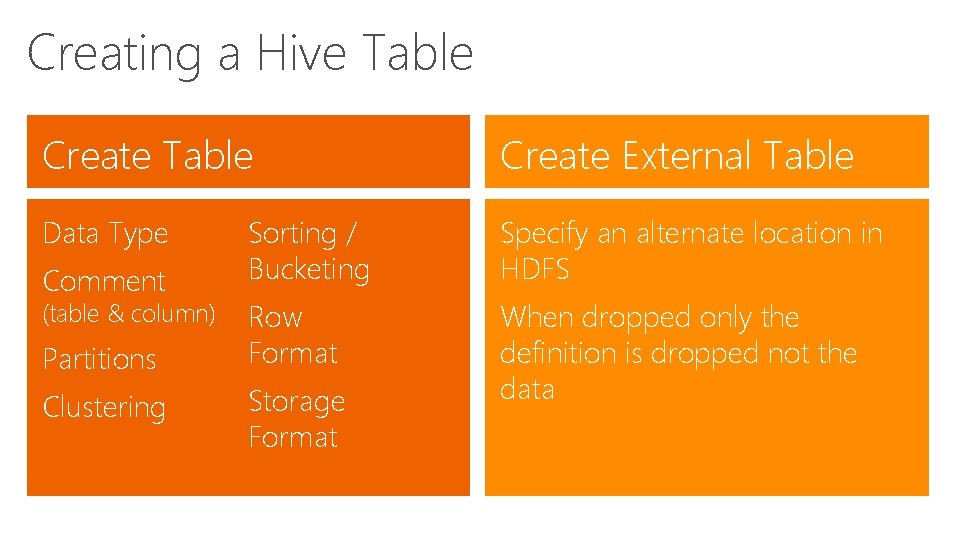 Creating a Hive Table

Create Table

Data Type

Comment
(table & column)

Partitions

Clustering

Sorting / Bucketing

Row Format

Storage Format

Create External Table

Specify an alternate location in HDFS

When dropped only the definition is dropped not the data